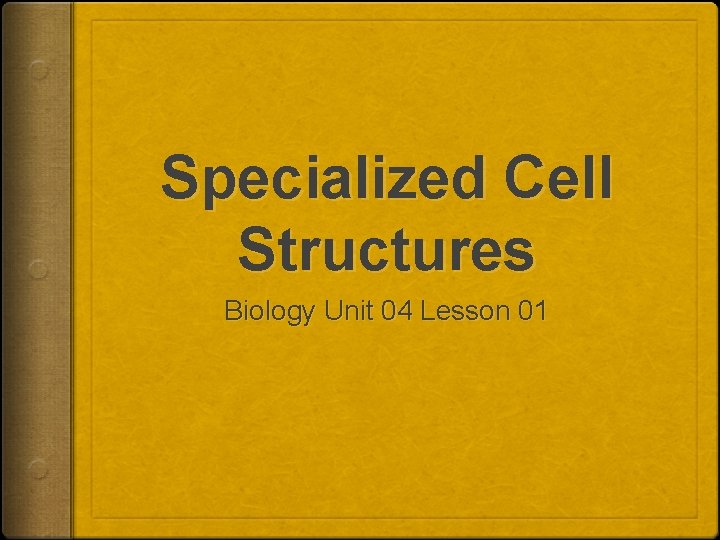 Specialized Cell Structures

Biology Unit 04 Lesson 01